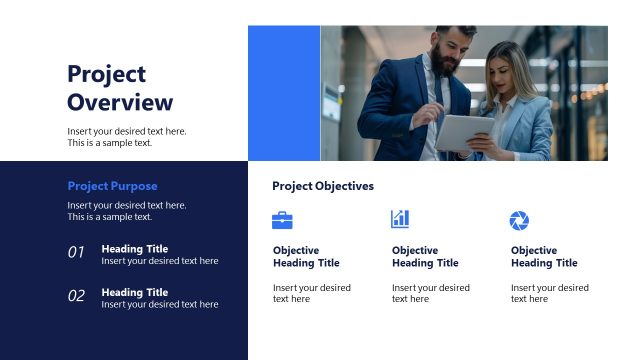 Project Overview

Insert your desired text here. This is a sample text.

Project Purpose

Insert your desired text here. This is a sample text.

01 Heading Title
Insert your desired text here

02 Heading Title
Insert your desired text here

Project Objectives

Objective Heading Title

Insert your desired text here

Objective Heading Title

Insert your desired text here

Objective Heading Title

Insert your desired text here